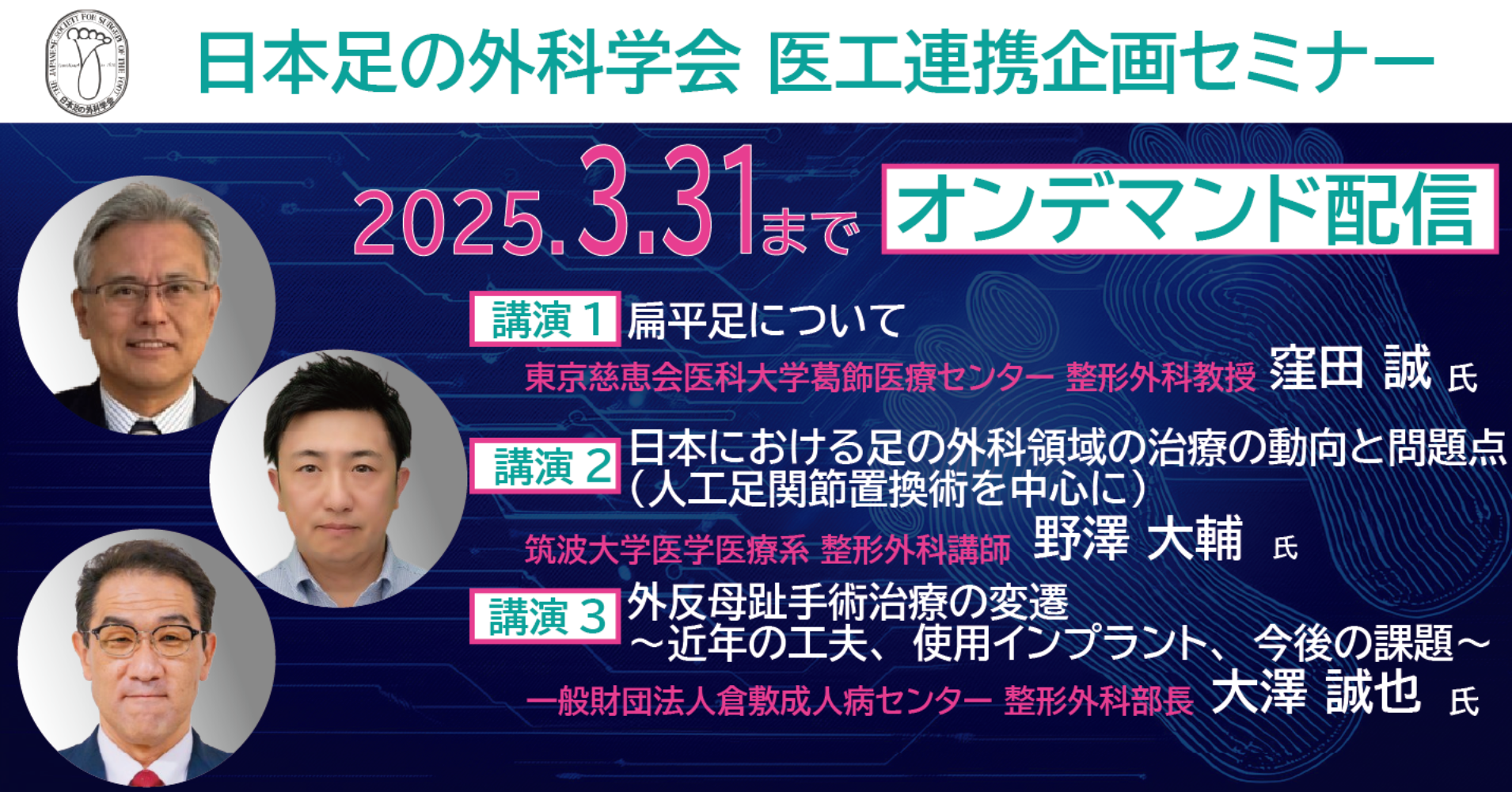 THE JAPANESE SOCIETY FOR SURGERY OF THE FOOT
日本足の外科学会

日本足の外科学会 医工連携企画セミナー

2025.3.31まで オンデマンド配信

講演 1 扁平足について
東京慈恵会医科大学葛飾医療センター 整形外科教授 窪田 誠 氏

講演 2 日本における足の外科領域の治療の動向と問題点（人工足関節置換術を中心に）
筑波大学医学医療系 整形外科講師 野澤 大輔 氏

講演 3 外反母趾手術治療の変遷 ～近年の工夫、使用インプラント、今後の課題～
一般財団法人倉敷成人病センター 整形外科部長 大澤 誠也 氏